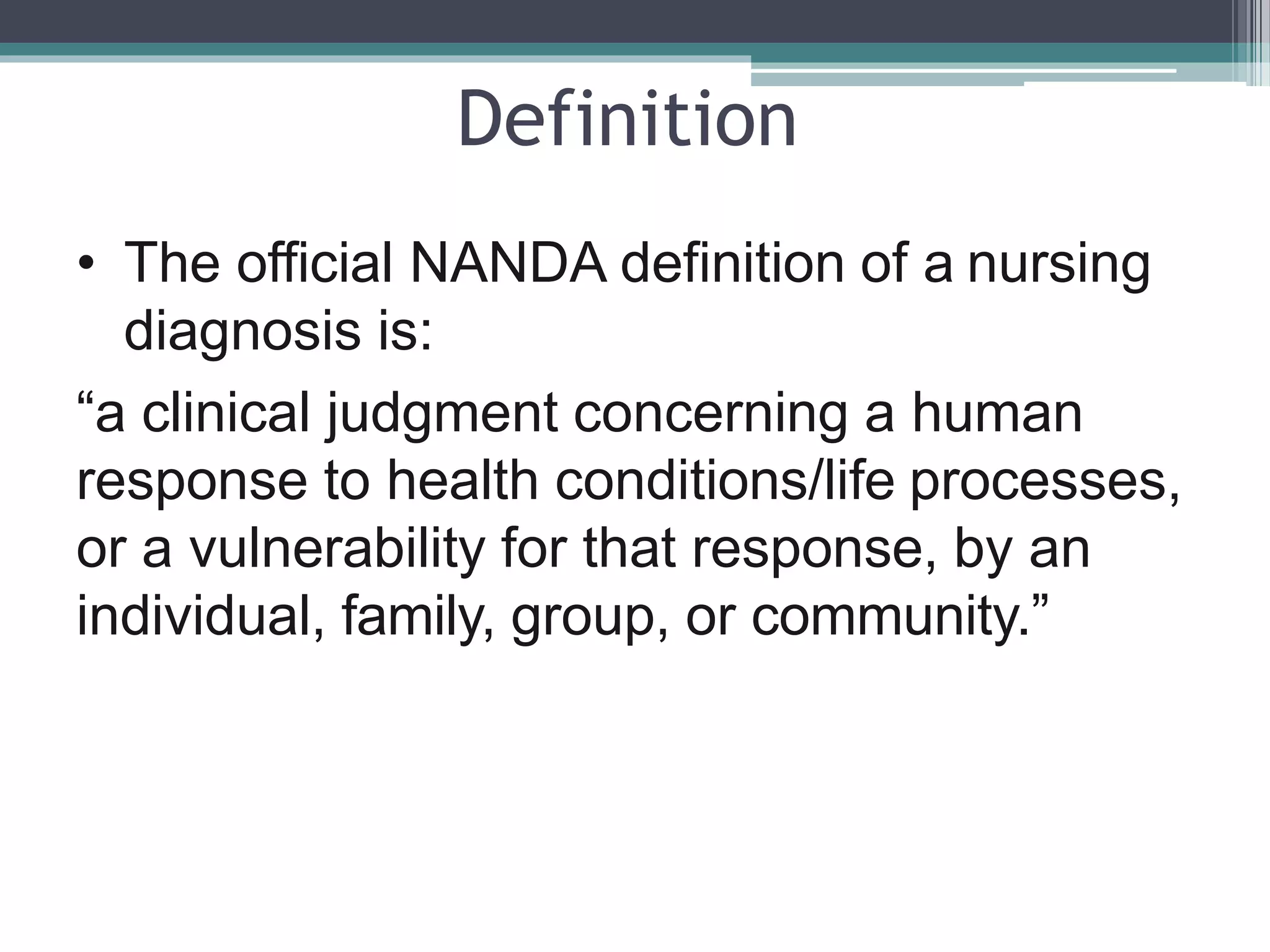 Definition

• The official NANDA definition of a nursing diagnosis is:

“a clinical judgment concerning a human response to health conditions/life processes, or a vulnerability for that response, by an individual, family, group, or community.”